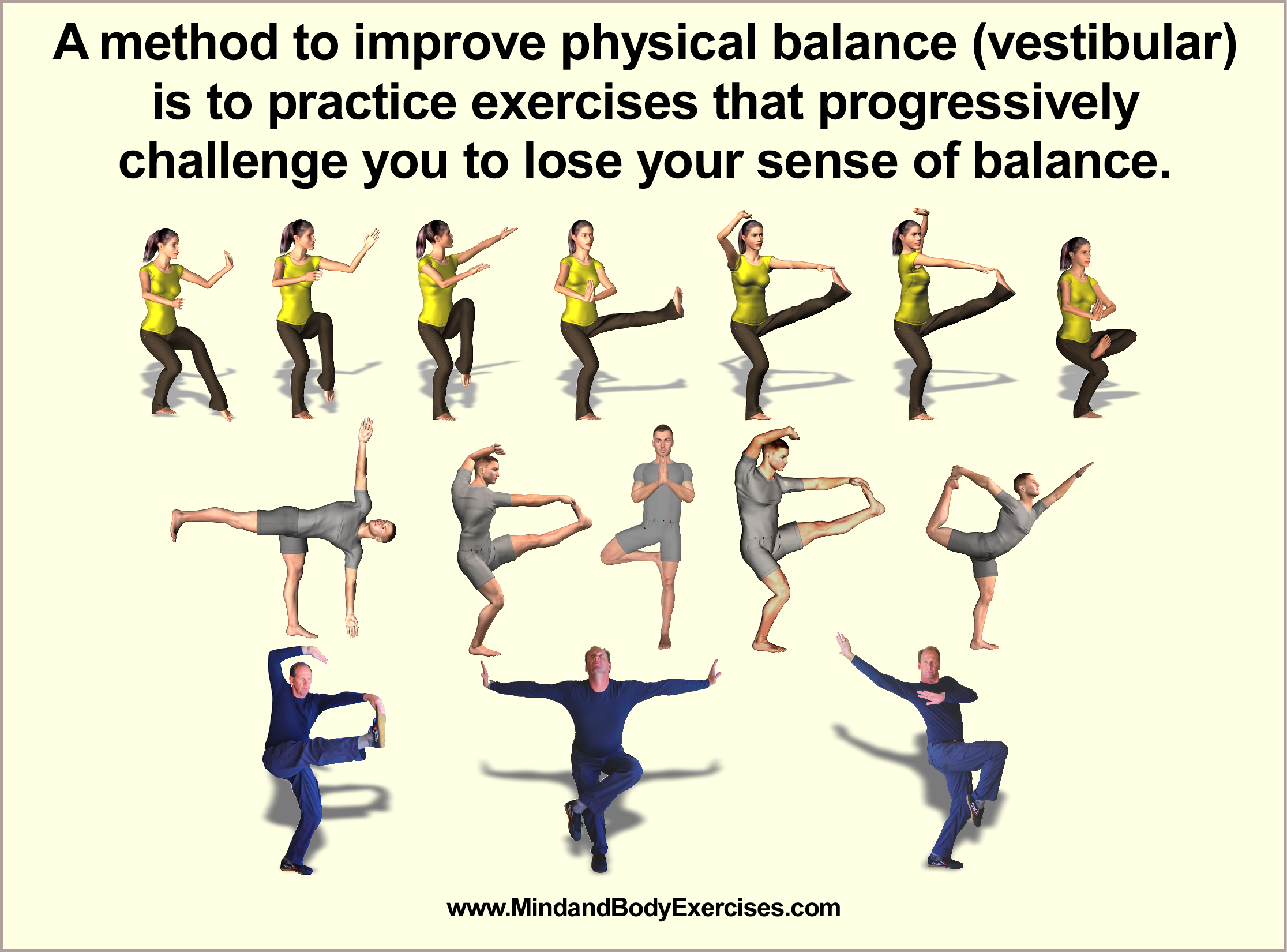 A method to improve physical balance (vestibular) is to practice exercises that progressively challenge you to lose your sense of balance.

www.MindandBodyExercises.com